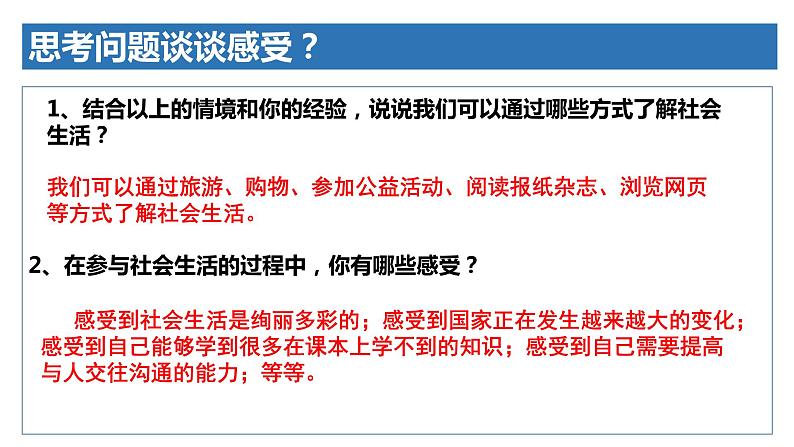 思考问题谈谈感受？

1、结合以上的情境和你的经验，说说我们可以通过哪些方式了解社会生活？

我们可以通过旅游、购物、参加公益活动、阅读报纸杂志、浏览网页等方式了解社会生活。

2、在参与社会生活的过程中，你有哪些感受？

感受到社会生活是绚丽多彩的；感受到国家正在发生越来越大的变化；感受到自己能够学到很多在课本上学不到的知识；感受到自己需要提高与人交往沟通的能力；等等。